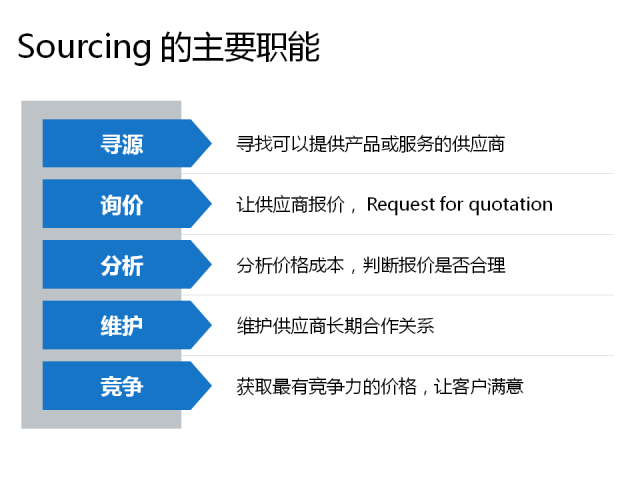 Sourcing 的主要职能

寻源
寻找可以提供产品或服务的供应商

询价
让供应商报价， Request for quotation

分析
分析价格成本，判断报价是否合理

维护
维护供应商长期合作关系

竞争
获取最有竞争力的价格，让客户满意